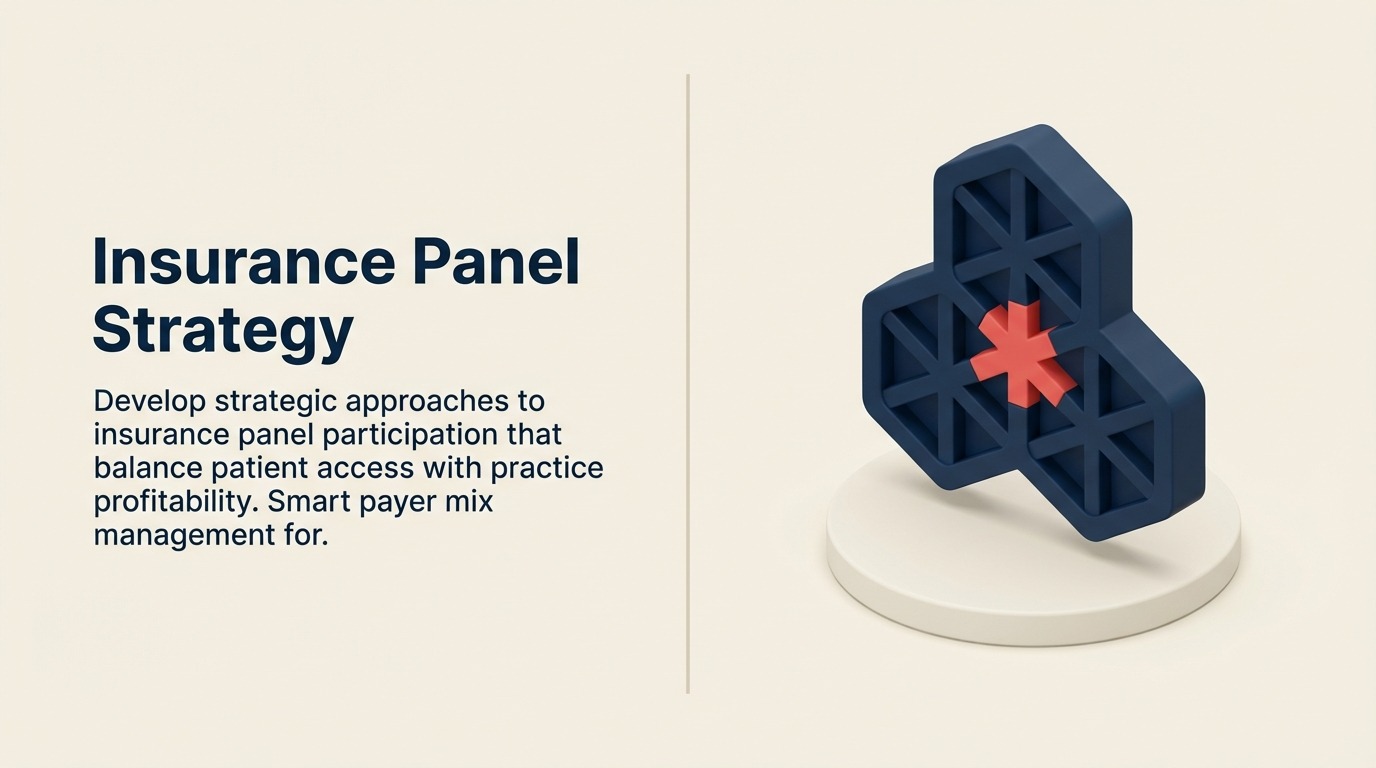 Insurance Panel Strategy

Develop strategic approaches to insurance panel participation that balance patient access with practice profitability. Smart payer mix management for.